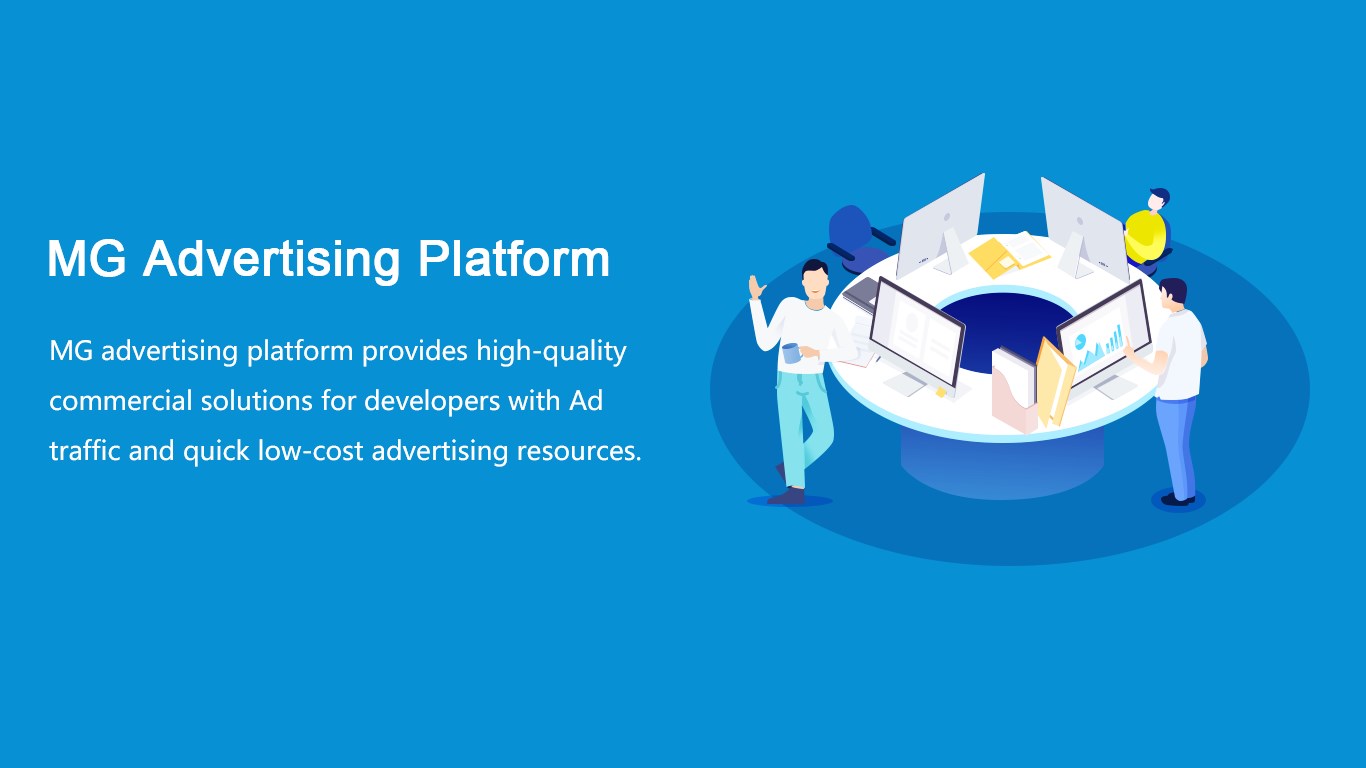 MG Advertising Platform

MG advertising platform provides high-quality commercial solutions for developers with Ad traffic and quick low-cost advertising resources.